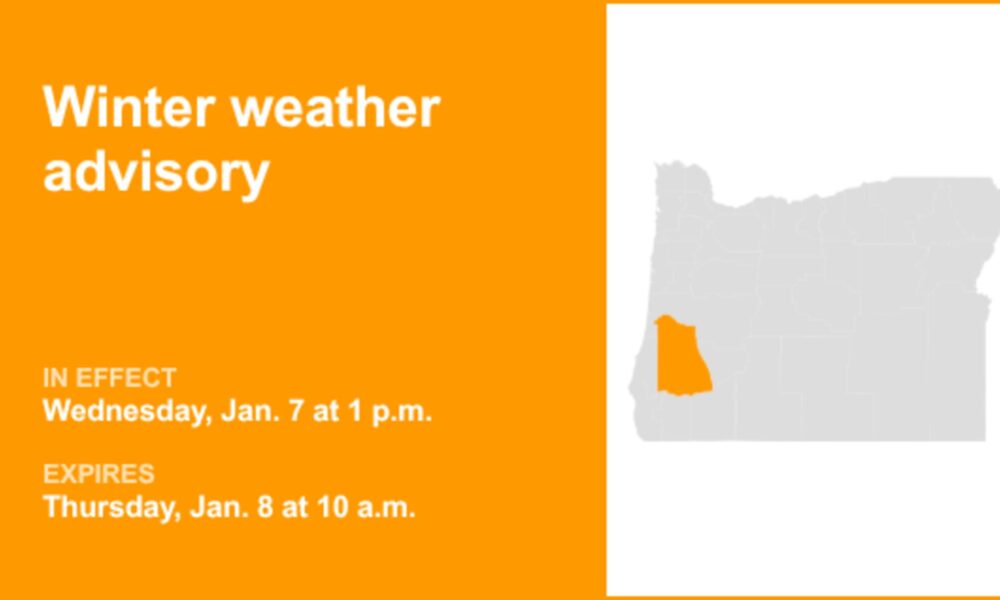 Winter weather advisory

IN EFFECT
Wednesday, Jan. 7 at 1 p.m.

EXPIRES
Thursday, Jan. 8 at 10 a.m.